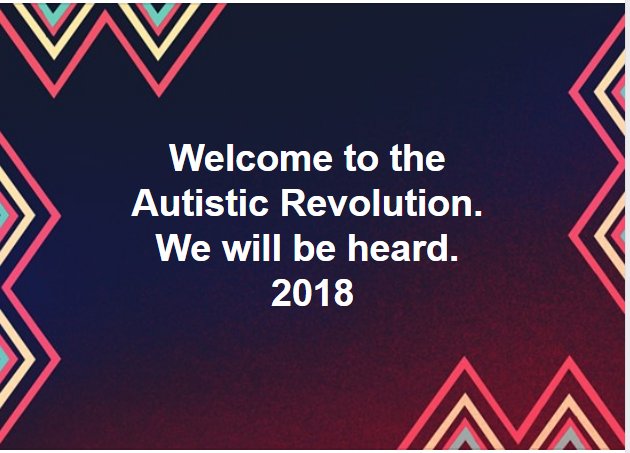 Welcome to the
Autistic Revolution.
We will be heard.
2018